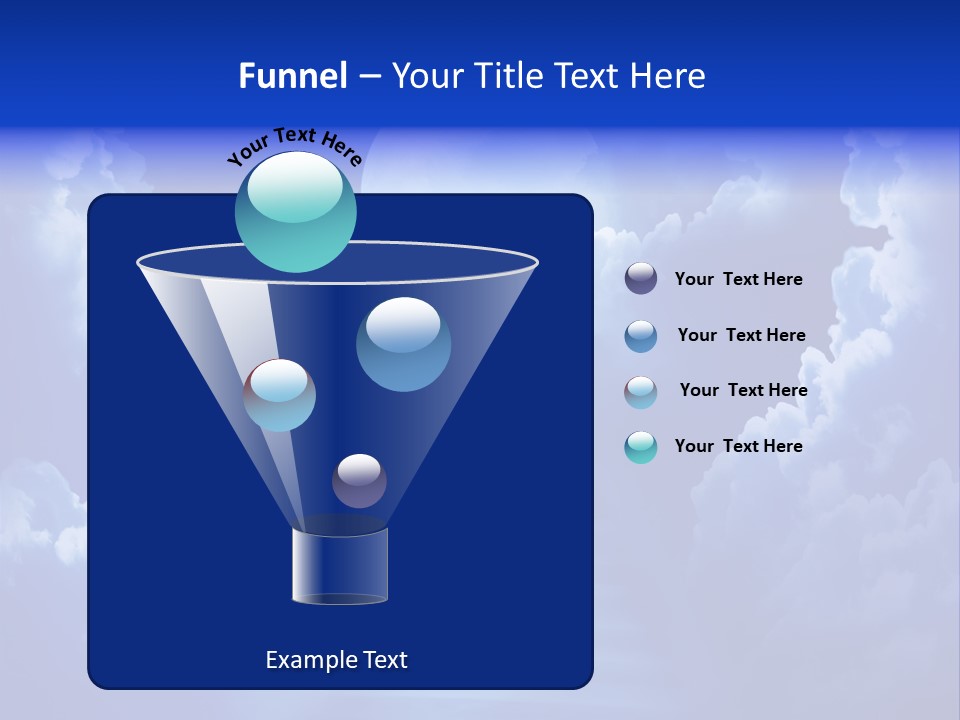 Funnel – Your Title Text Here

Your Text Here

Your Text Here

Your Text Here

Your Text Here

Your Text Here

Example Text